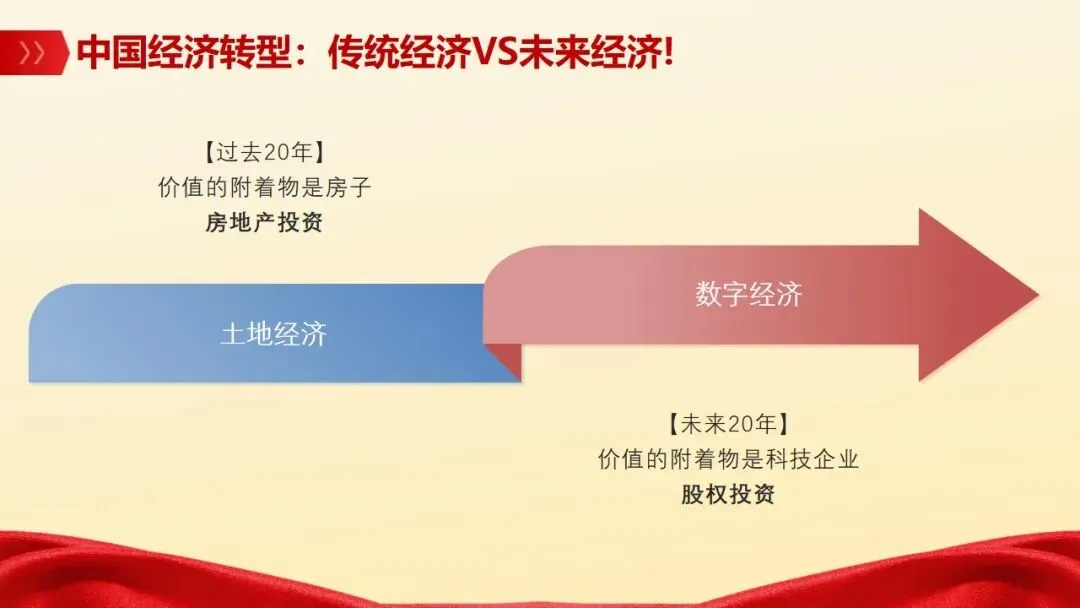 中国经济转型：传统经济VS未来经济！

【过去20年】
价值的附着物是房子
房地产投资

土地经济

数字经济

【未来20年】
价值的附着物是科技企业
股权投资